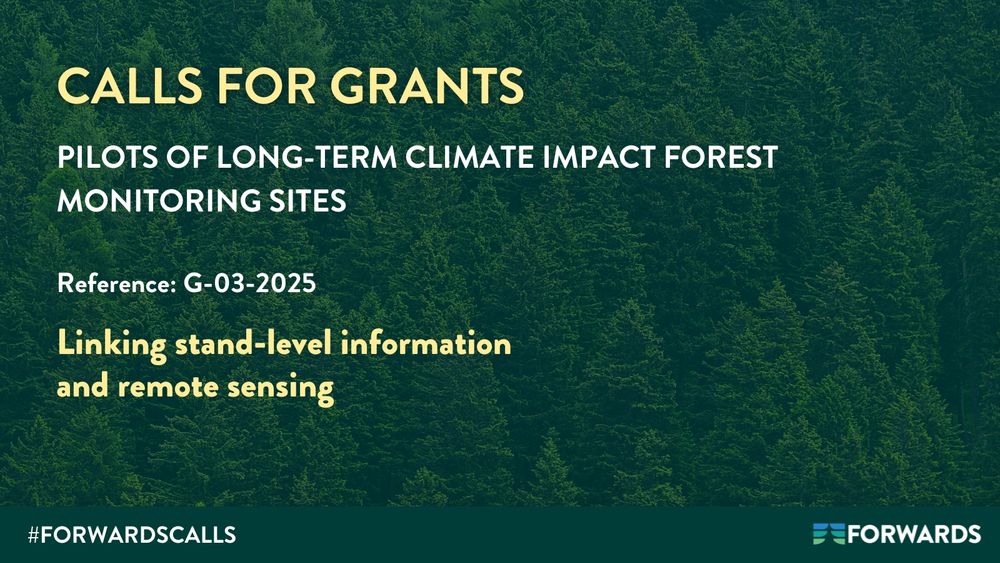 CALLS FOR GRANTS

PILOTS OF LONG-TERM CLIMATE IMPACT FOREST MONITORING SITES

Reference: G-03-2025

Linking stand-level information and remote sensing

#FORWARDSCALLS

FORWARDS